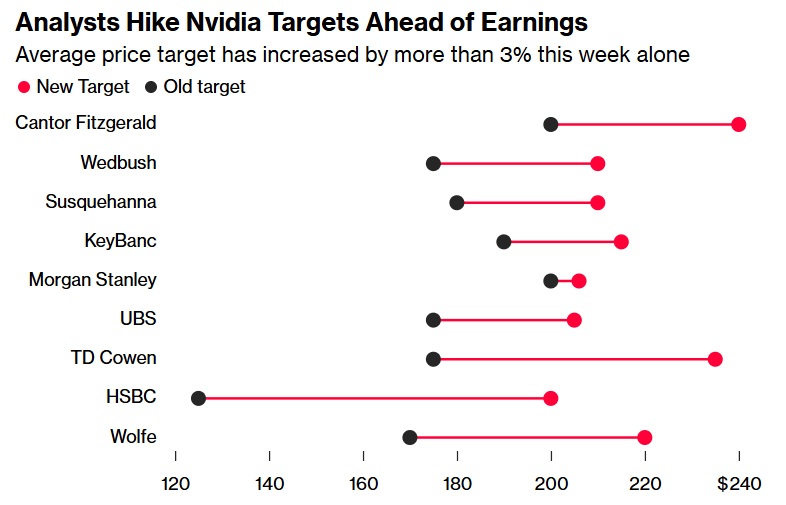 Analysts Hike Nvidia Targets Ahead of Earnings

Average price target has increased by more than 3% this week alone

New Target Old target

Cantor Fitzgerald
Wedbush
Susquehanna
KeyBanc
Morgan Stanley
UBS
TD Cowen
HSBC
Wolfe

120 140 160 180 200 220 $240